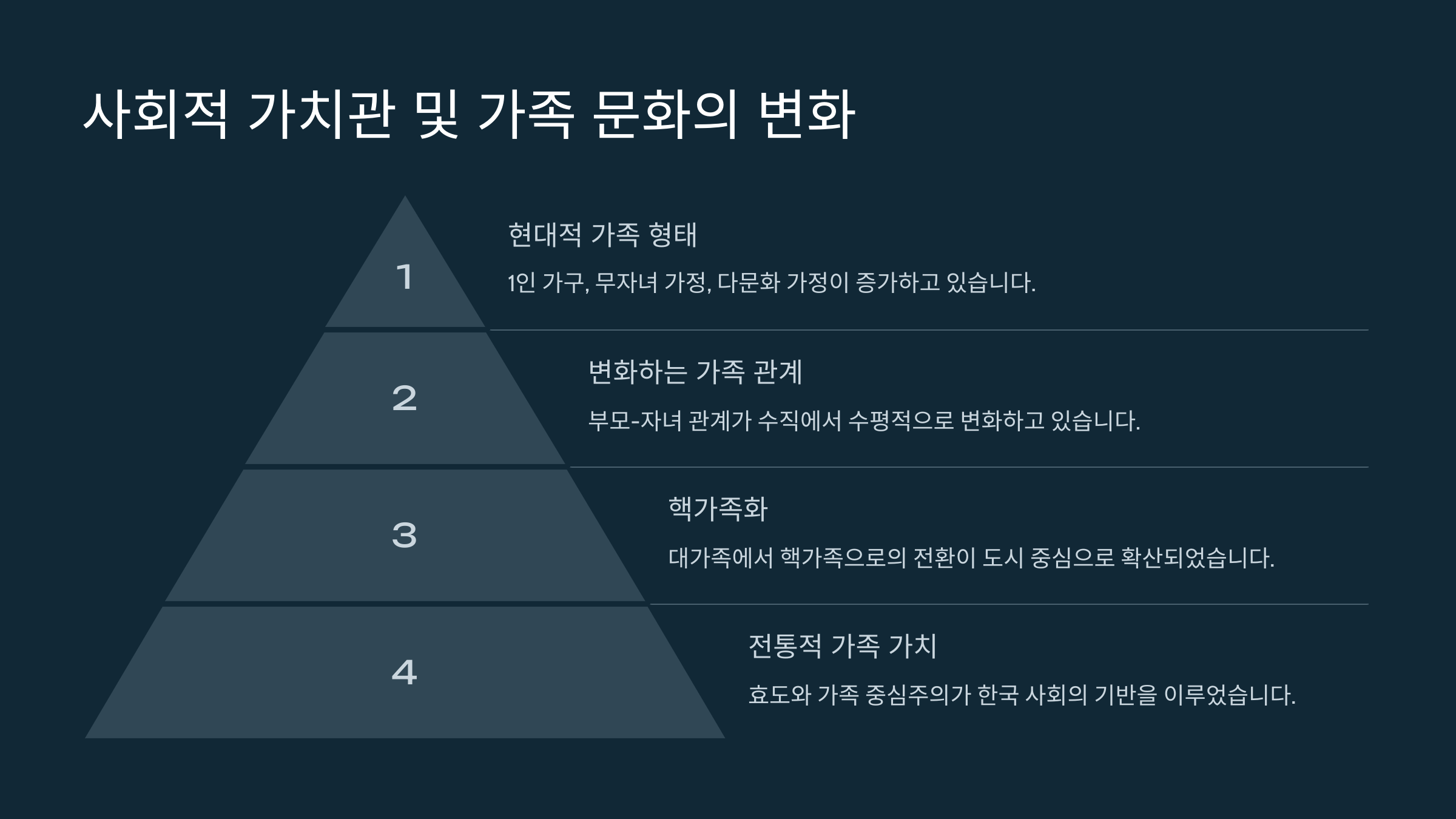 사회적 가치관 및 가족 문화의 변화

1

현대적 가족 형태

1인 가구, 무자녀 가정, 다문화 가정이 증가하고 있습니다.

2

변화하는 가족 관계

부모-자녀 관계가 수직에서 수평적으로 변화하고 있습니다.

3

핵가족화

대가족에서 핵가족으로의 전환이 도시 중심으로 확산되었습니다.

4

전통적 가족 가치

효도와 가족 중심주의가 한국 사회의 기반을 이루었습니다.